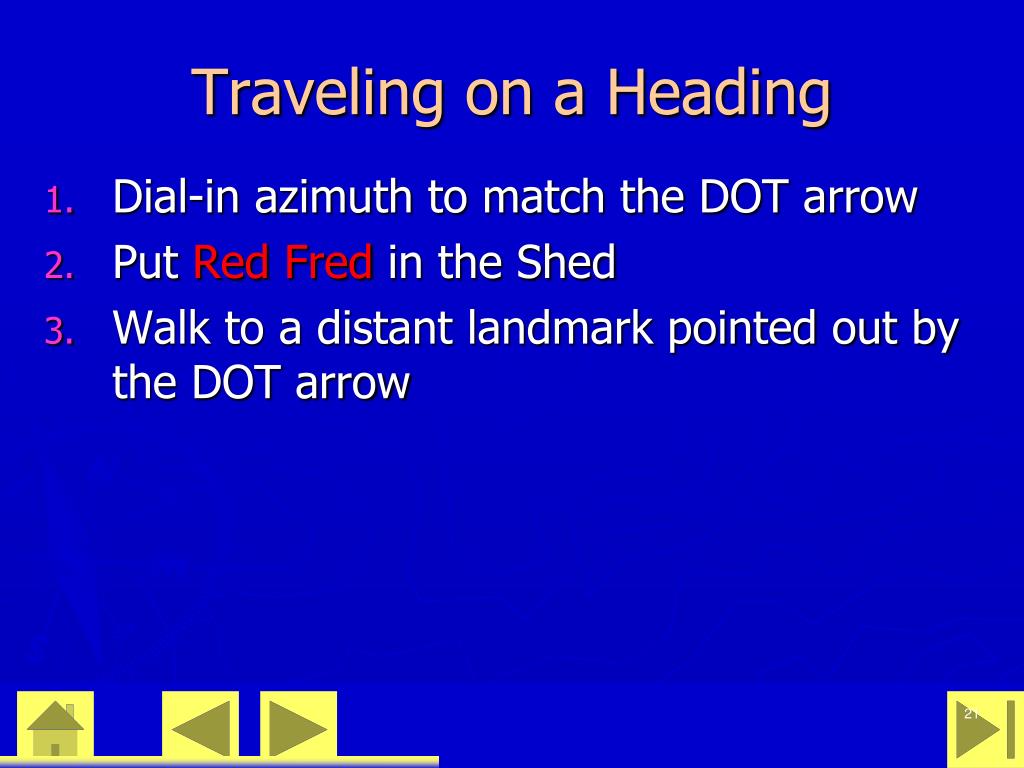 Traveling on a Heading

1. Dial-in azimuth to match the DOT arrow
2. Put Red Fred in the Shed
3. Walk to a distant landmark pointed out by the DOT arrow

21